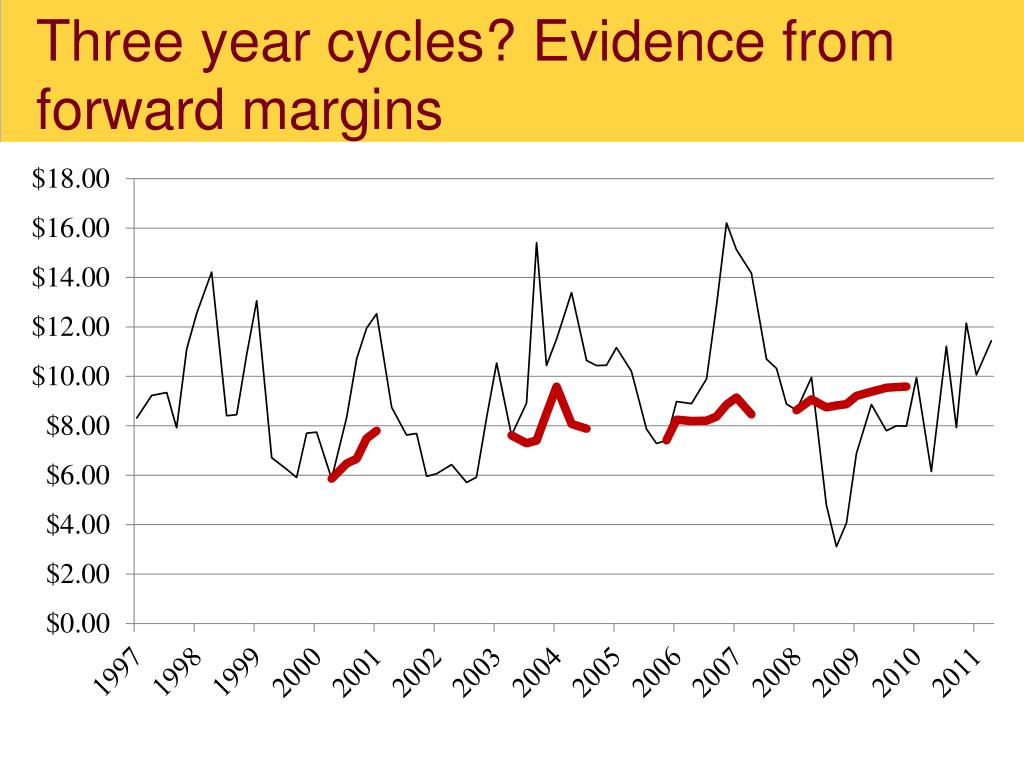 Three year cycles? Evidence from forward margins

$18.00
$16.00
$14.00
$12.00
$10.00
$8.00
$6.00
$4.00
$2.00
$0.00

1997
1998
1999
2000
2001
2002
2003
2004
2005
2006
2007
2008
2009
2010
2011